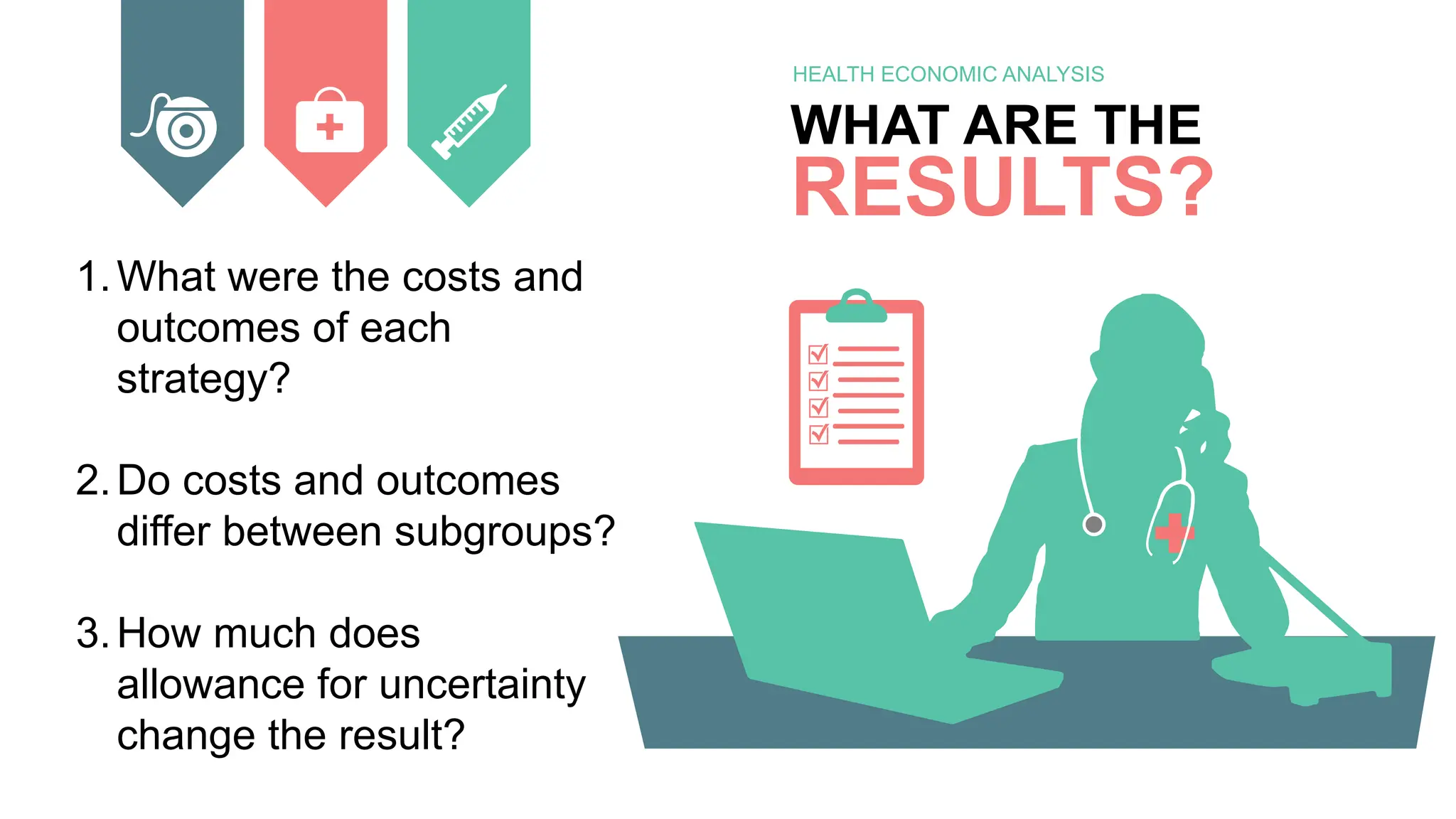 HEALTH ECONOMIC ANALYSIS

WHAT ARE THE RESULTS?

1. What were the costs and outcomes of each strategy?

2. Do costs and outcomes differ between subgroups?

3. How much does allowance for uncertainty change the result?